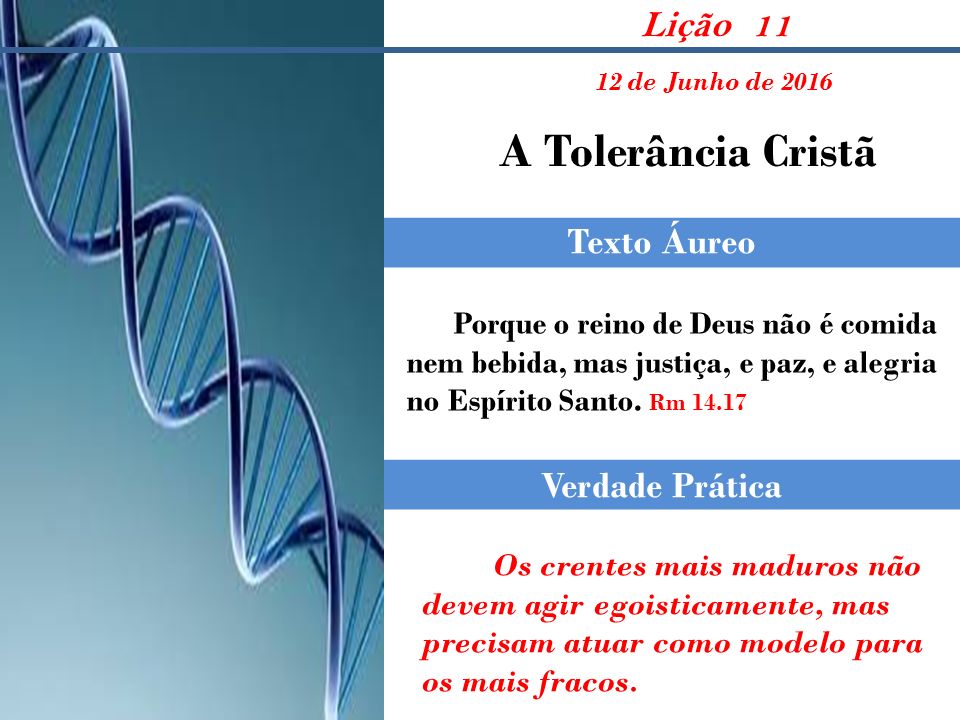 Lição 11

12 de Junho de 2016

A Tolerância Cristã

Texto Áureo

Porque o reino de Deus não é comida nem bebida, mas justiça, e paz, e alegria no Espírito Santo. Rm 14.17

Verdade Prática

Os crentes mais maduros não devem agir egoisticamente, mas precisam atuar como modelo para os mais fracos.